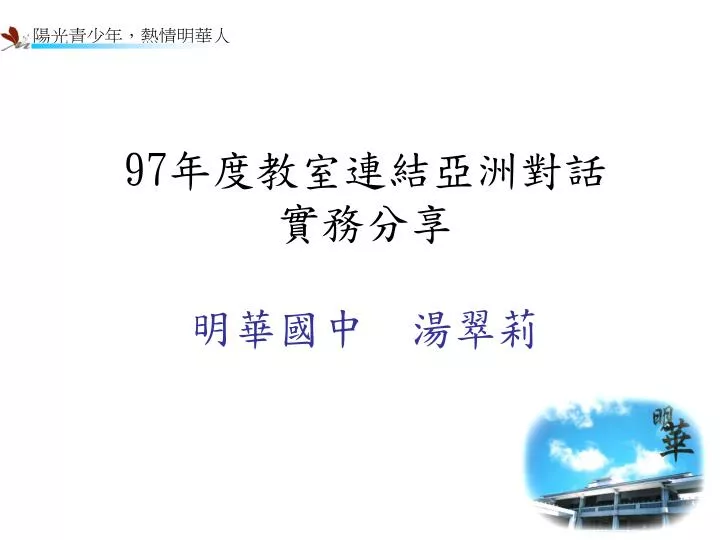 陽光青少年，熱情明華人

97年度教室連結亞洲對話
實務分享

明華國中　湯翠莉

明華